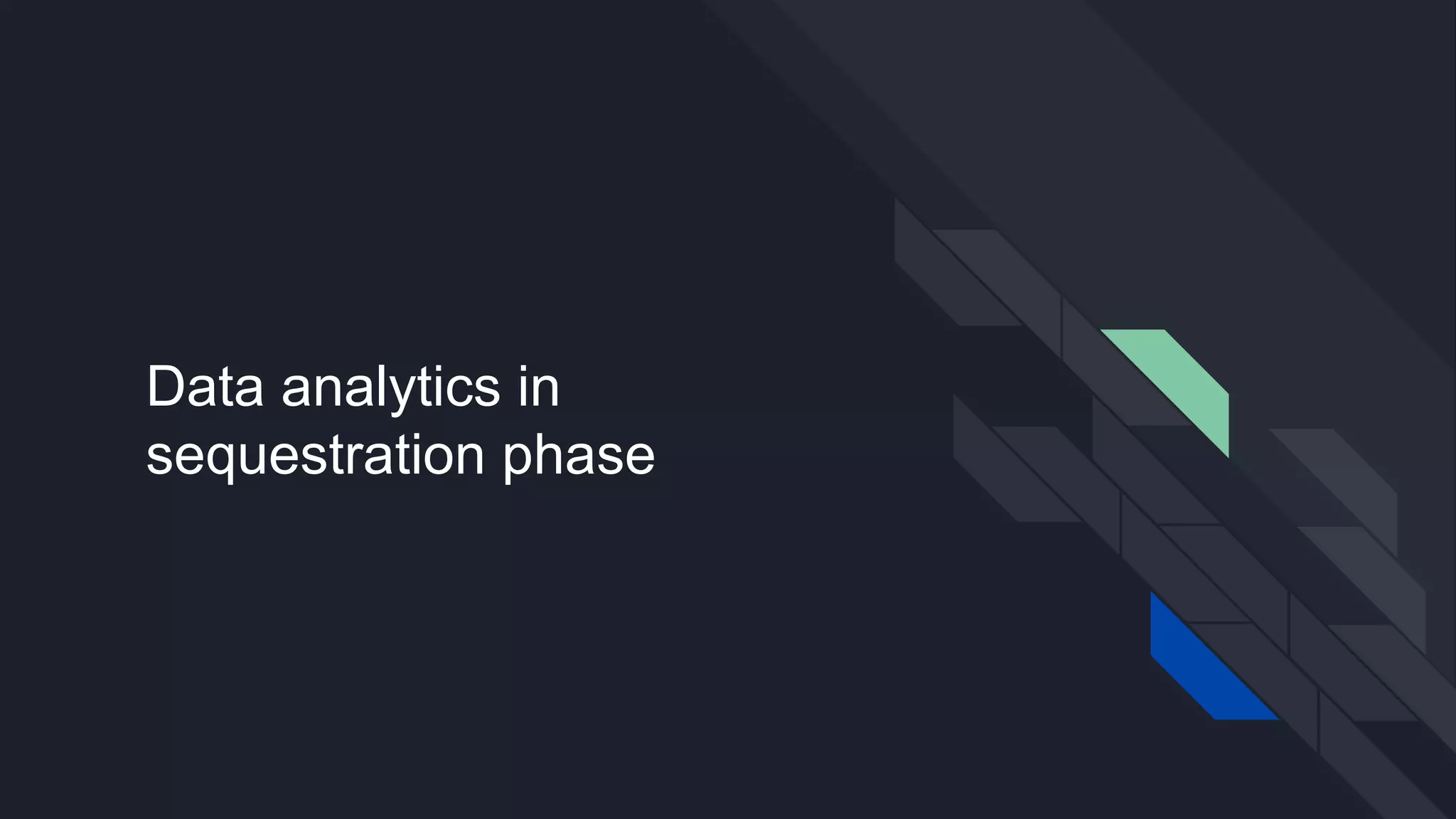 Data analytics in sequestration phase